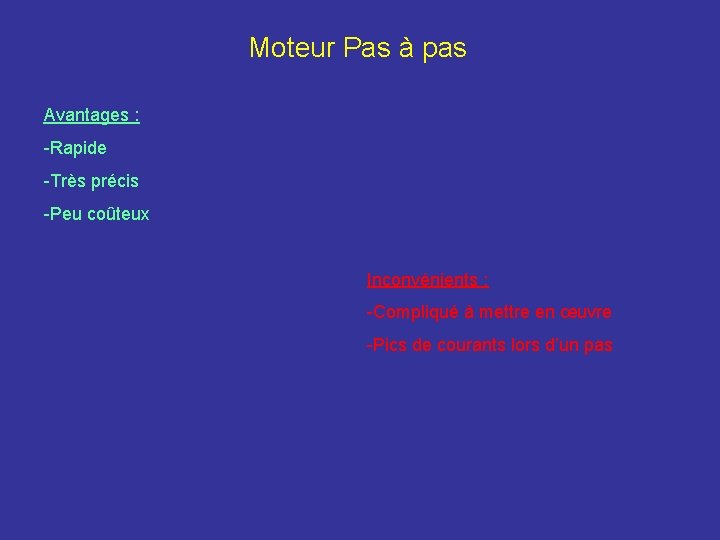 Moteur Pas à pas

Avantages :

-Rapide

-Très précis

-Peu coûteux

Inconvénients :

-Compliqué à mettre en œuvre

-Pics de courants lors d'un pas